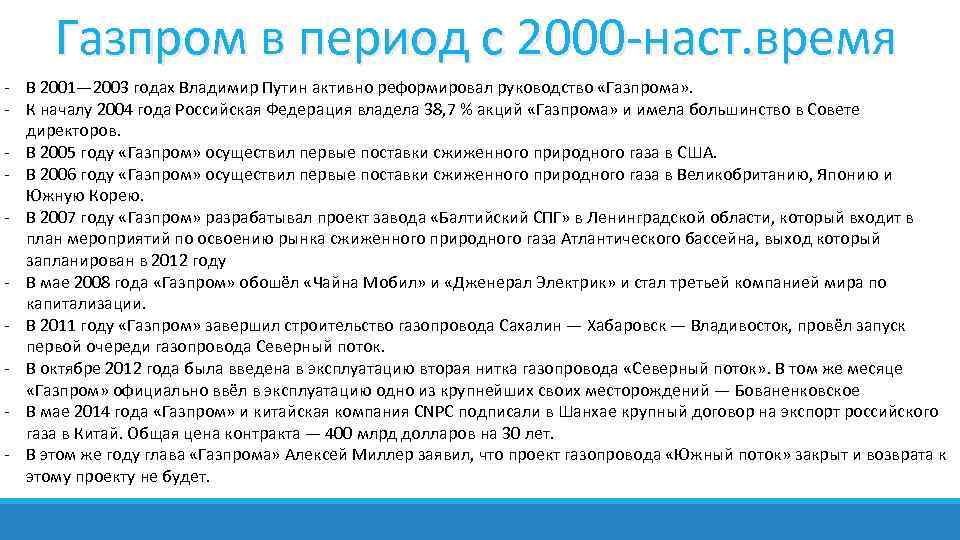 Газпром в период с 2000-наст.время

- В 2001—2003 годах Владимир Путин активно реформировал руководство «Газпрома».
- К началу 2004 года Российская Федерация владела 38,7 % акций «Газпрома» и имела большинство в Совете директоров.
- В 2005 году «Газпром» осуществил первые поставки сжиженного природного газа в США.
- В 2006 году «Газпром» осуществил первые поставки сжиженного природного газа в Великобританию, Японию и Южную Корею.
- В 2007 году «Газпром» разрабатывал проект завода «Балтийский СПГ» в Ленинградской области, который входит в план мероприятий по освоению рынка сжиженного природного газа Атлантического бассейна, выход который запланирован в 2012 году
- В мае 2008 года «Газпром» обошёл «Чайна Мобил» и «Дженерал Электрик» и стал третьей компанией мира по капитализации.
- В 2011 году «Газпром» завершил строительство газопровода Сахалин — Хабаровск — Владивосток, провёл запуск первой очереди газопровода Северный поток.
- В октябре 2012 года была введена в эксплуатацию вторая нитка газопровода «Северный поток». В том же месяце «Газпром» официально ввёл в эксплуатацию одно из крупнейших своих месторождений — Бованенковское
- В мае 2014 года «Газпром» и китайская компания CNPC подписали в Шанхае крупный договор на экспорт российского газа в Китай. Общая цена контракта — 400 млрд долларов на 30 лет.
- В этом же году глава «Газпрома» Алексей Миллер заявил, что проект газопровода «Южный поток» закрыт и возврата к этому проекту не будет.